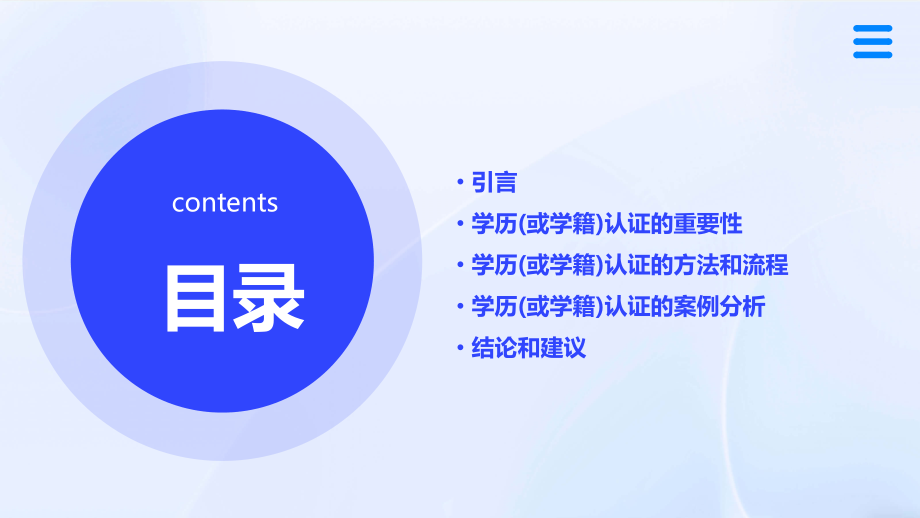 contents

目录

• 引言
• 学历(或学籍)认证的重要性
• 学历(或学籍)认证的方法和流程
• 学历(或学籍)认证的案例分析
• 结论和建议